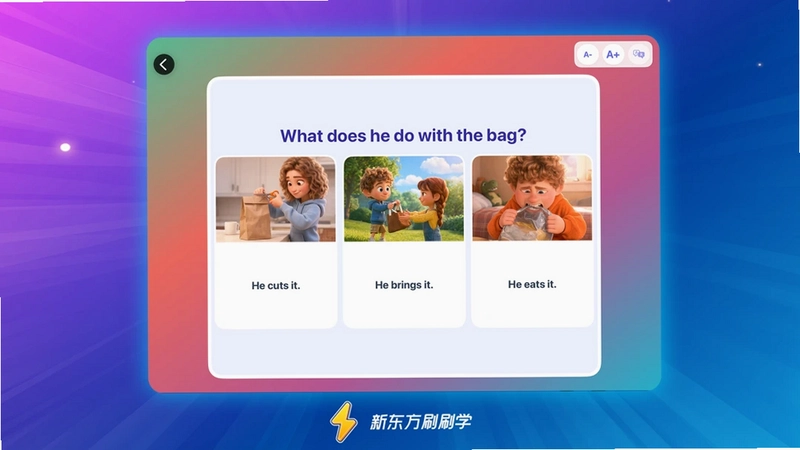 A- A+

What does he do with the bag?

He cuts it.

He brings it.

He eats it.

新东方刷刷学